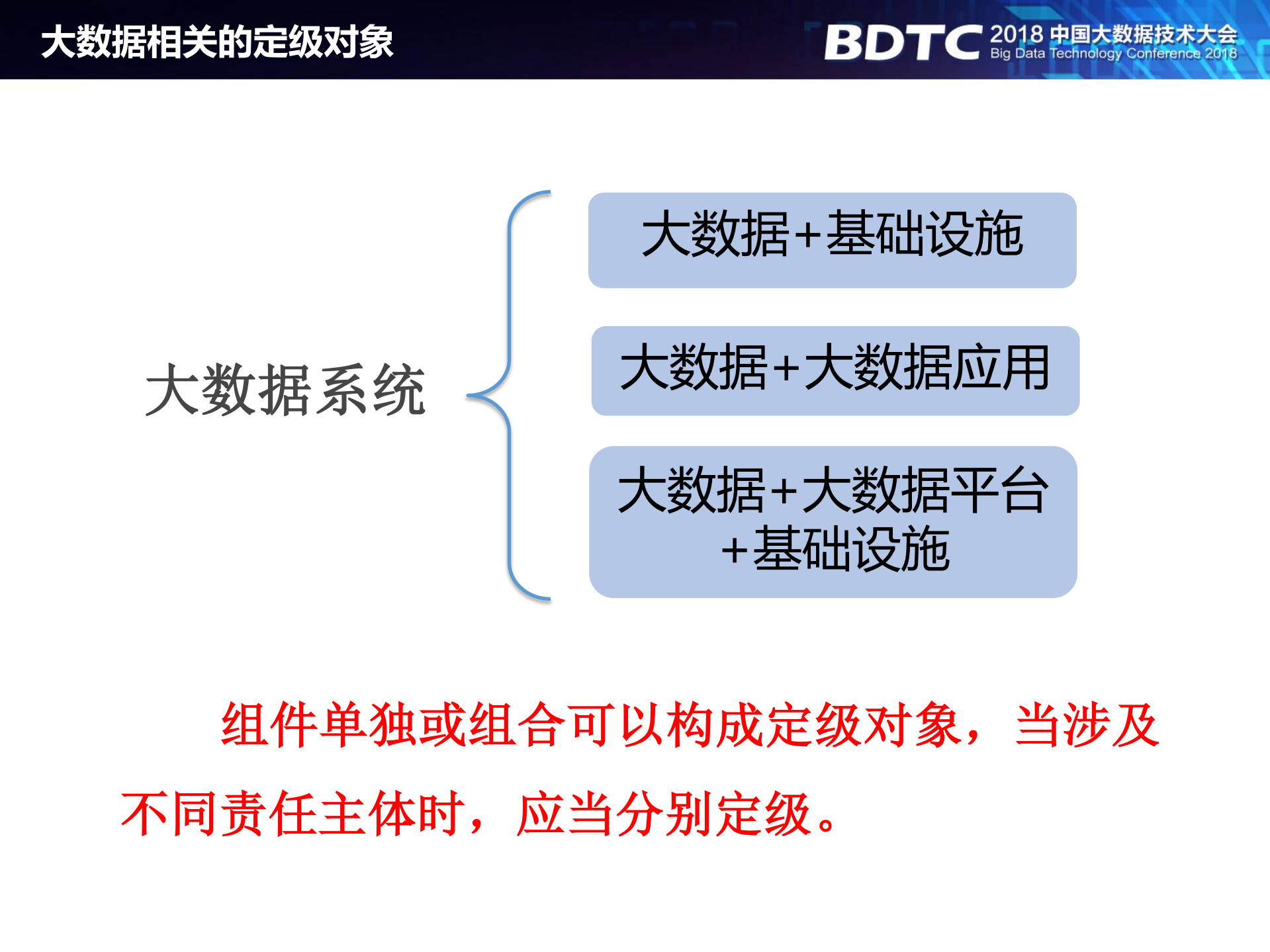 大数据相关的定级对象

BDTC 2018 中国大数据技术大会
Big Data Technology Conference 2018

大数据系统

大数据+基础设施

大数据+大数据应用

大数据+大数据平台+基础设施

组件单独或组合可以构成定级对象，当涉及不同责任主体时，应当分别定级。